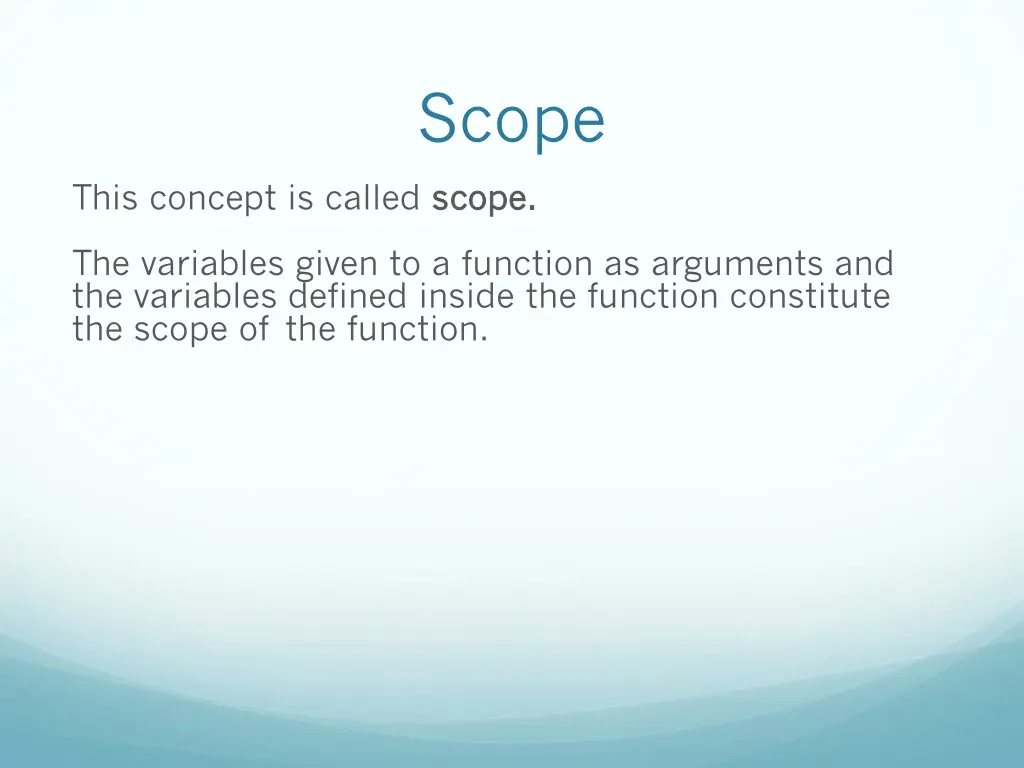 Scope

This concept is called scope.

The variables given to a function as arguments and the variables defined inside the function constitute the scope of the function.